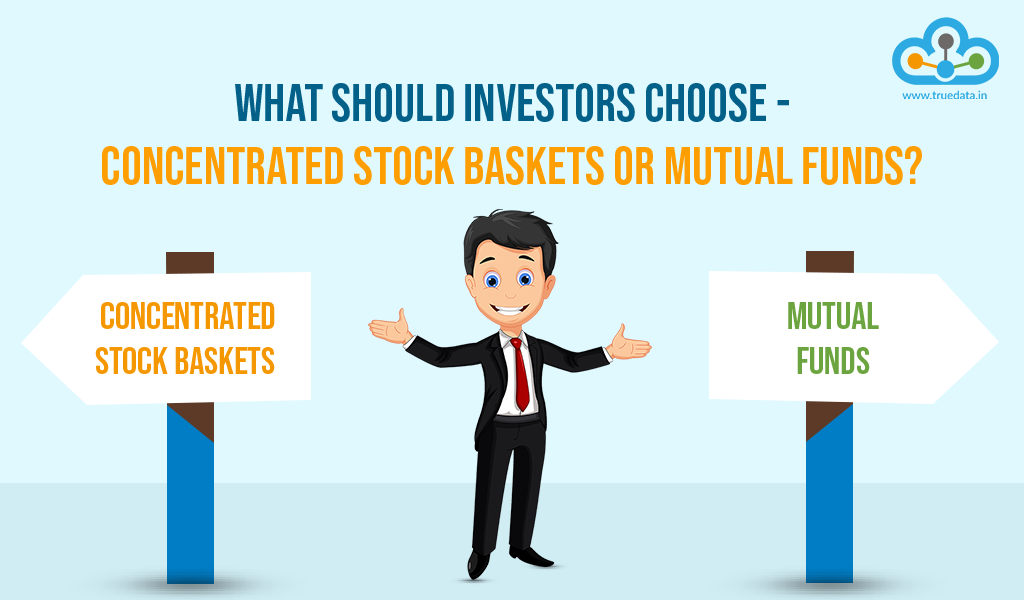 www.truedata.in

WHAT SHOULD INVESTORS CHOOSE - CONCENTRATED STOCK BASKETS OR MUTUAL FUNDS?

CONCENTRATED STOCK BASKETS

MUTUAL FUNDS